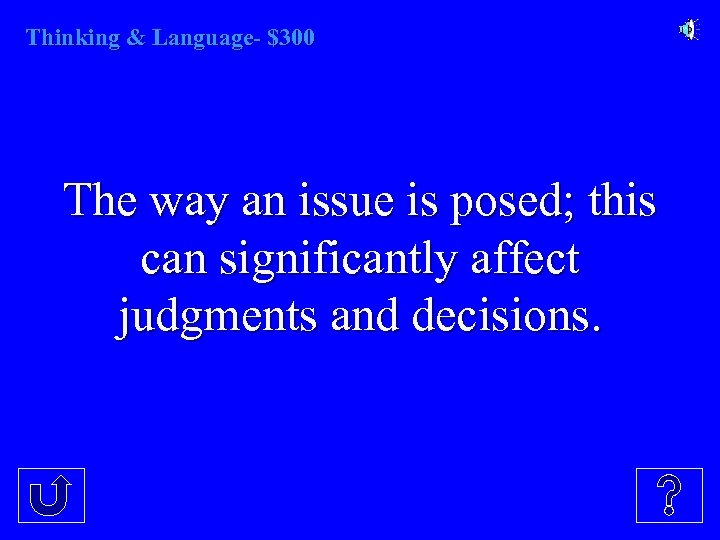 Thinking & Language- $300

The way an issue is posed; this can significantly affect judgments and decisions.

?